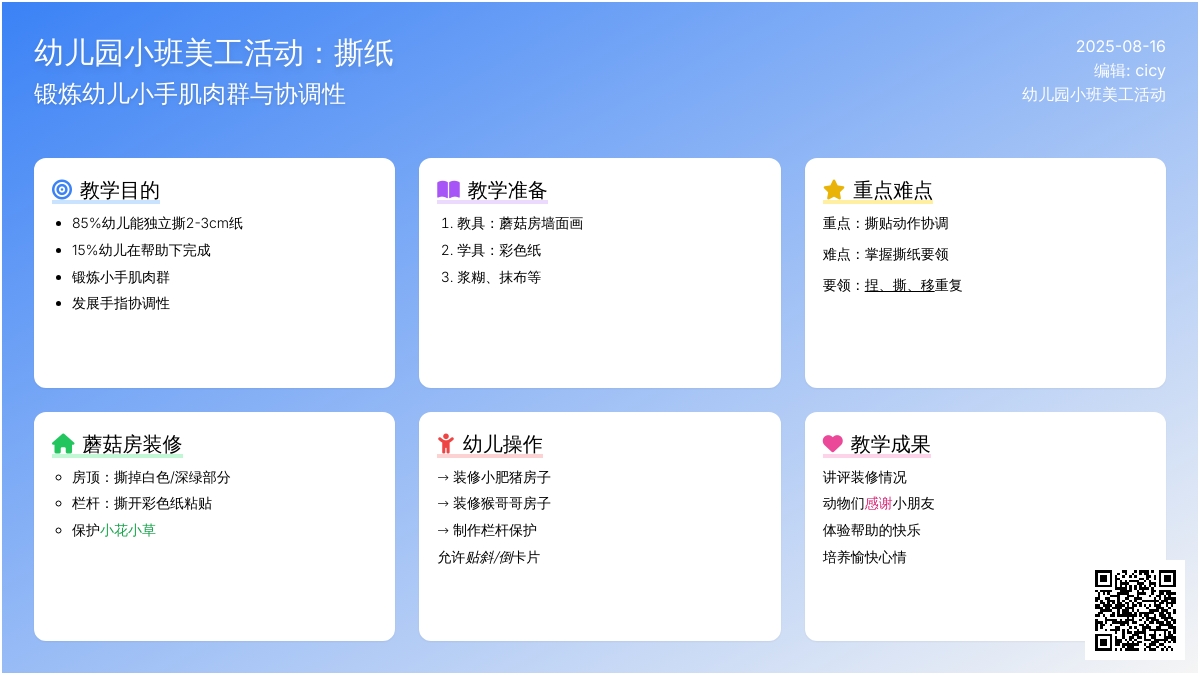 幼儿园小班美工活动：撕纸
锻炼幼儿小手肌肉群与协调性

2025-08-16
编辑: cicy
幼儿园小班美工活动

教学目的
- 85%幼儿能独立撕2-3cm纸
- 15%幼儿在帮助下完成
- 锻炼小手肌肉群
- 发展手指协调性

教学准备
1. 教具：蘑菇房墙面画
2. 学具：彩色纸
3. 浆糊、抹布等

重点难点
重点：撕贴动作协调
难点：掌握撕纸要领
要领：捏、撕、移重复

蘑菇房装修
- 房顶：撕掉白色/深绿部分
- 栏杆：撕开彩色纸粘贴
- 保护小花小草

幼儿操作
→ 装修小肥猪房子
→ 装修猴哥哥房子
→ 制作栏杆保护
允许贴斜/倒卡片

教学成果
讲评装修情况
动物们感谢小朋友
体验帮助的快乐
培养愉快心情